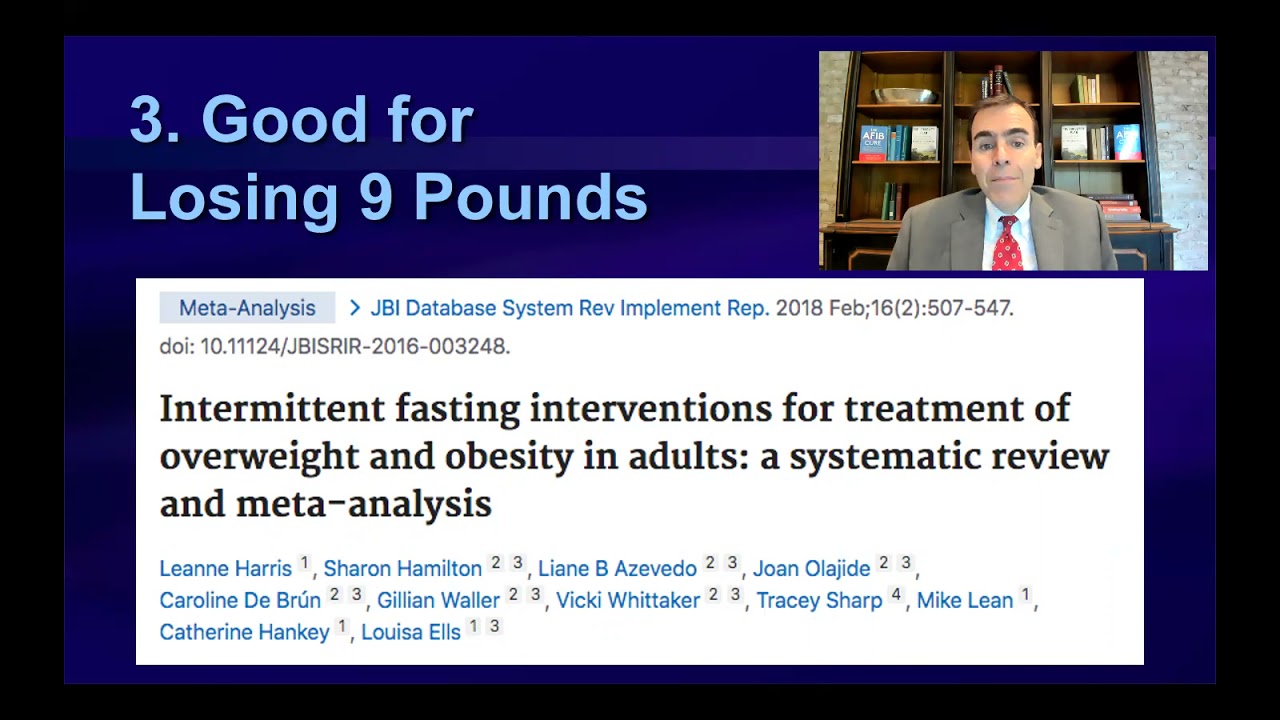 3. Good for Losing 9 Pounds

THE AFIB CURE

Meta-Analysis > JBI Database System Rev Implement Rep. 2018 Feb;16(2):507-547. doi: 10.11124/JBISRIR-2016-003248.

Intermittent fasting interventions for treatment of overweight and obesity in adults: a systematic review and meta-analysis

Leanne Harris 1, Sharon Hamilton 2 3, Liane B Azevedo 2 3, Joan Olajide 2 3, Caroline De Brún 2 3, Gillian Waller 2 3, Vicki Whittaker 2 3, Tracey Sharp 4, Mike Lean 1, Catherine Hankey 1, Louisa Ells 1 3